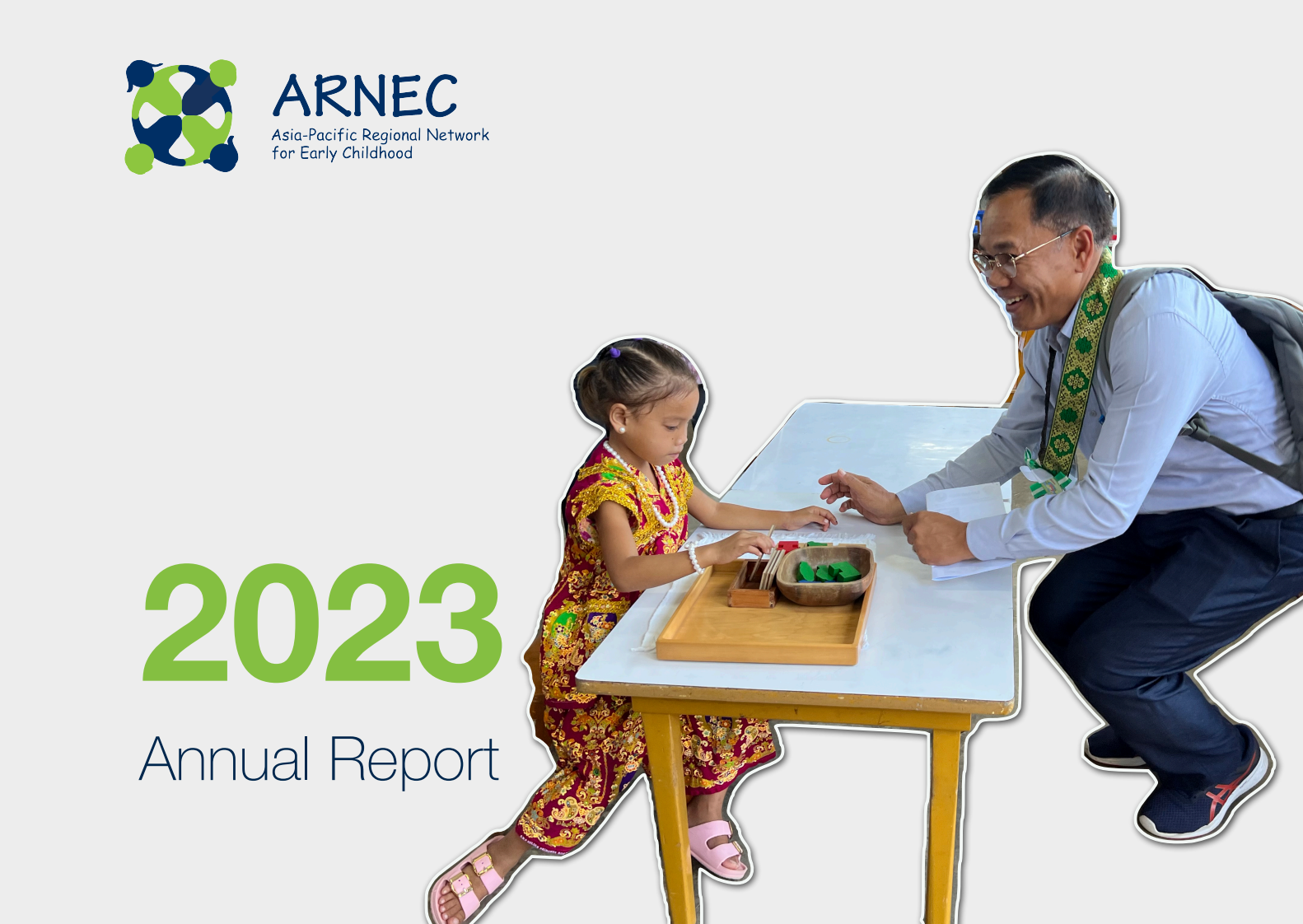 ARNEC
Asia-Pacific Regional Network for Early Childhood

2023
Annual Report